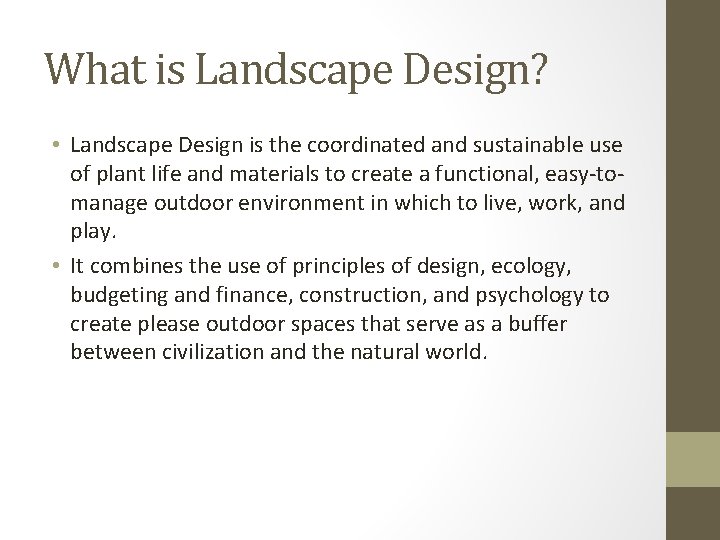 What is Landscape Design?

• Landscape Design is the coordinated and sustainable use of plant life and materials to create a functional, easy-to-manage outdoor environment in which to live, work, and play.

• It combines the use of principles of design, ecology, budgeting and finance, construction, and psychology to create please outdoor spaces that serve as a buffer between civilization and the natural world.